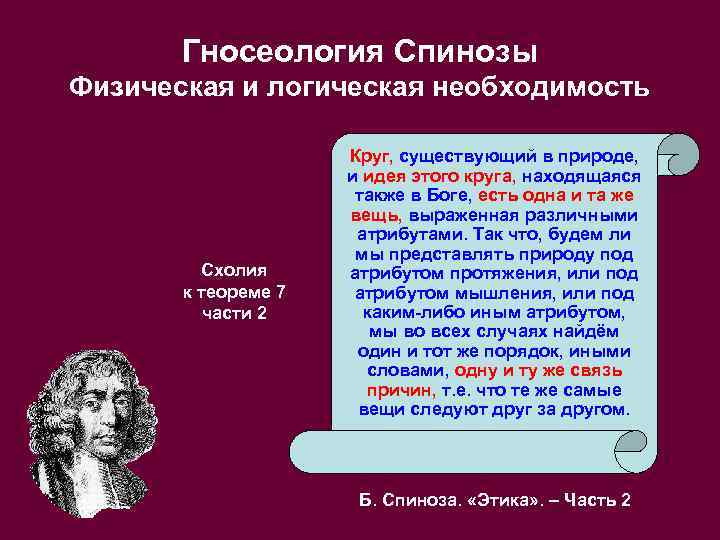 Гносеология Спинозы
Физическая и логическая необходимость

Схолия
к теореме 7
части 2

Круг, существующий в природе, и идея этого круга, находящаяся также в Боге, есть одна и та же вещь, выраженная различными атрибутами. Так что, будем ли мы представлять природу под атрибутом протяжения, или под атрибутом мышления, или под каким-либо иным атрибутом, мы во всех случаях найдём один и тот же порядок, иными словами, одну и ту же связь причин, т.е. что те же самые вещи следуют друг за другом.

Б. Спиноза. «Этика». – Часть 2